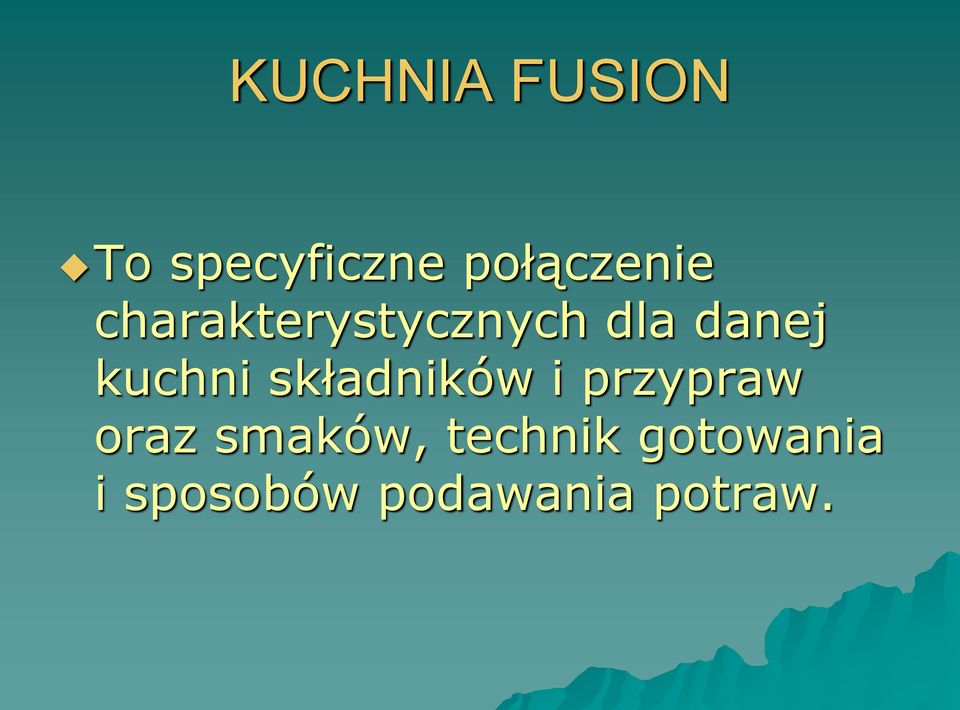 KUCHNIA FUSION

To specyficzne połączenie charakterystycznych dla danej kuchni składników i przypraw oraz smaków, technik gotowania i sposobów podawania potraw.